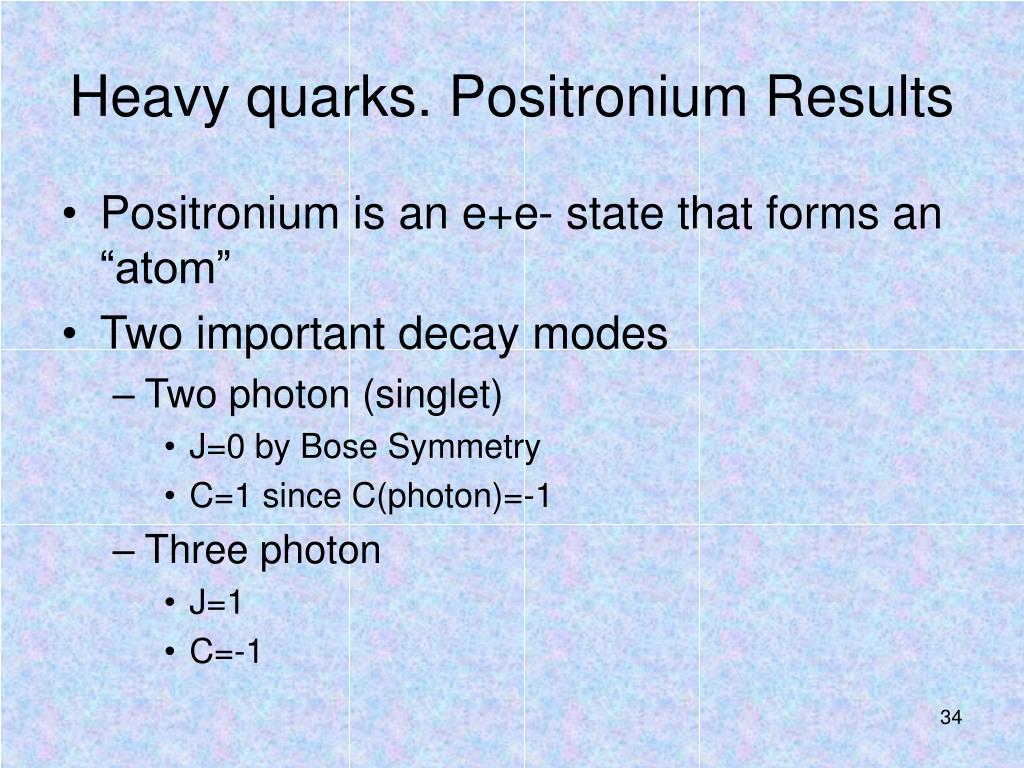 Heavy quarks. Positronium Results

• Positronium is an e+e- state that forms an “atom”
• Two important decay modes
– Two photon (singlet)
• J=0 by Bose Symmetry
• C=1 since C(photon)=-1
– Three photon
• J=1
• C=-1

34